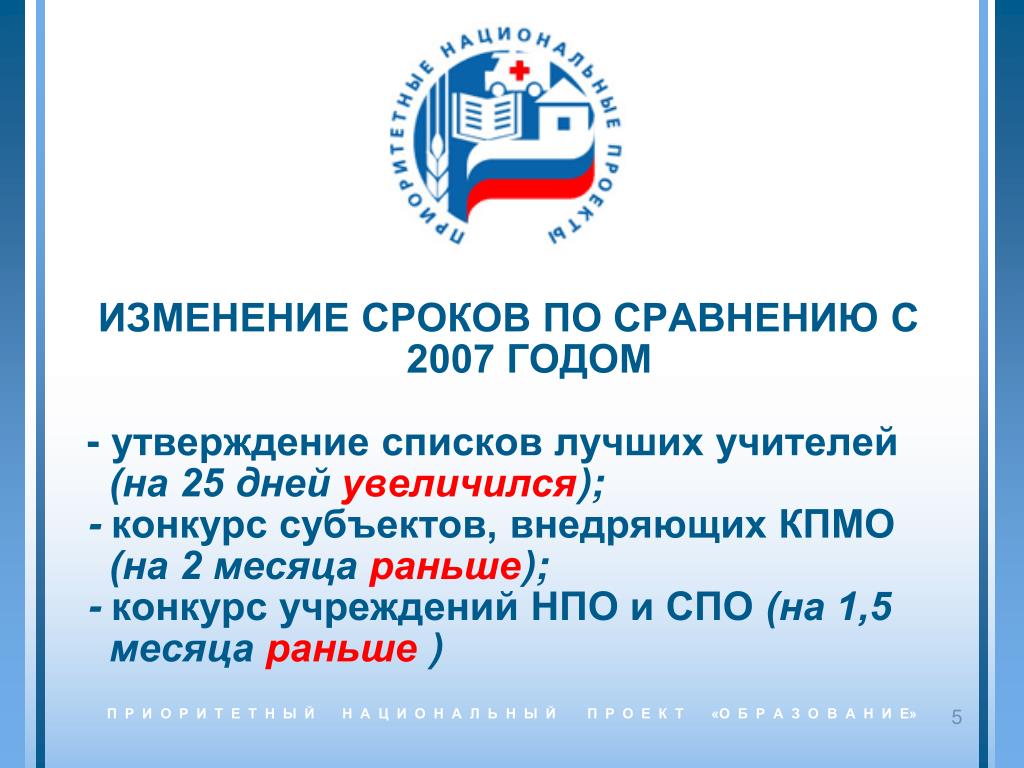 ПРИОРИТЕТНЫЕ НАЦИОНАЛЬНЫЕ ПРОЕКТЫ

ИЗМЕНЕНИЕ СРОКОВ ПО СРАВНЕНИЮ С 2007 ГОДОМ

- утверждение списков лучших учителей (на 25 дней увеличился);
- конкурс субъектов, внедряющих КПМО (на 2 месяца раньше);
- конкурс учреждений НПО и СПО (на 1,5 месяца раньше )

ПРИОРИТЕТНЫЙ НАЦИОНАЛЬНЫЙ ПРОЕКТ «ОБРАЗОВАНИЕ»

5